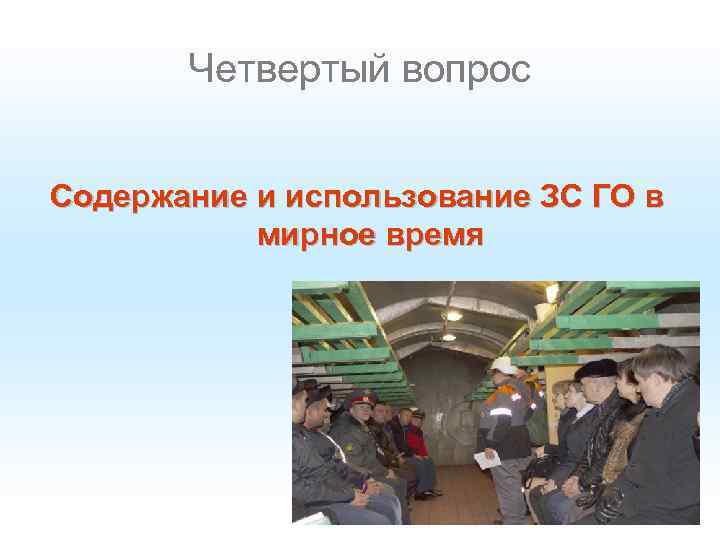 Четвертый вопрос

Содержание и использование ЗС ГО в мирное время